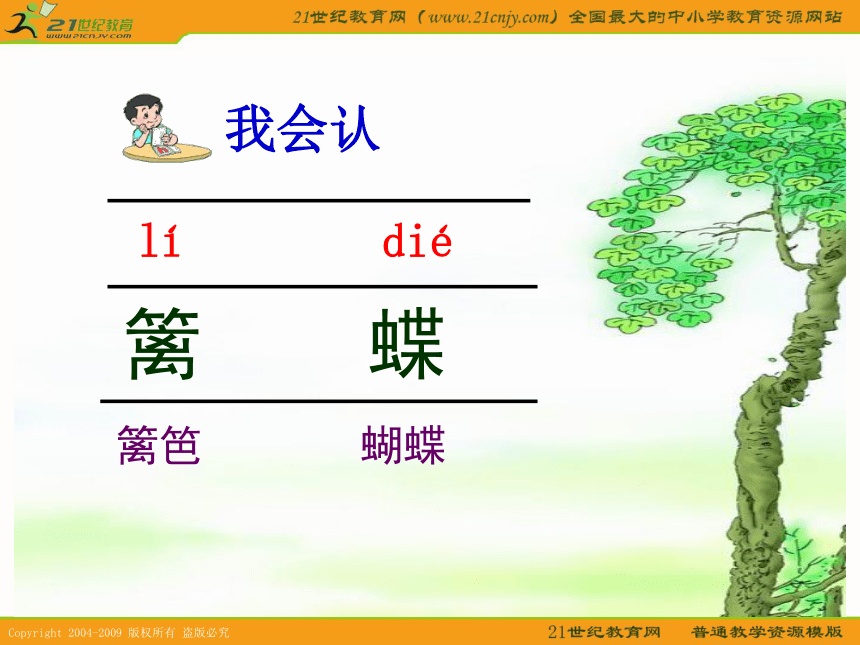 21世纪教育
www.21cnjy.com

21世纪教育网（www.21cnjy.com）全国最大的中小学教育资源网站

我会认

lí　　dié

篱　　蝶

篱笆　　蝴蝶

Copyright 2004-2009 版权所有 盗版必究

21世纪教育网　普通教学资源模版